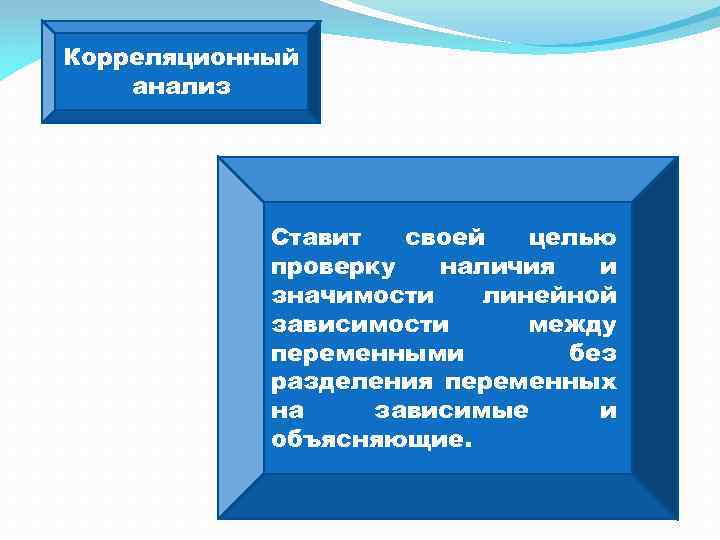 Корреляционный анализ

Ставит своей целью проверку наличия и значимости линейной зависимости между переменными без разделения переменных на зависимые и объясняющие.